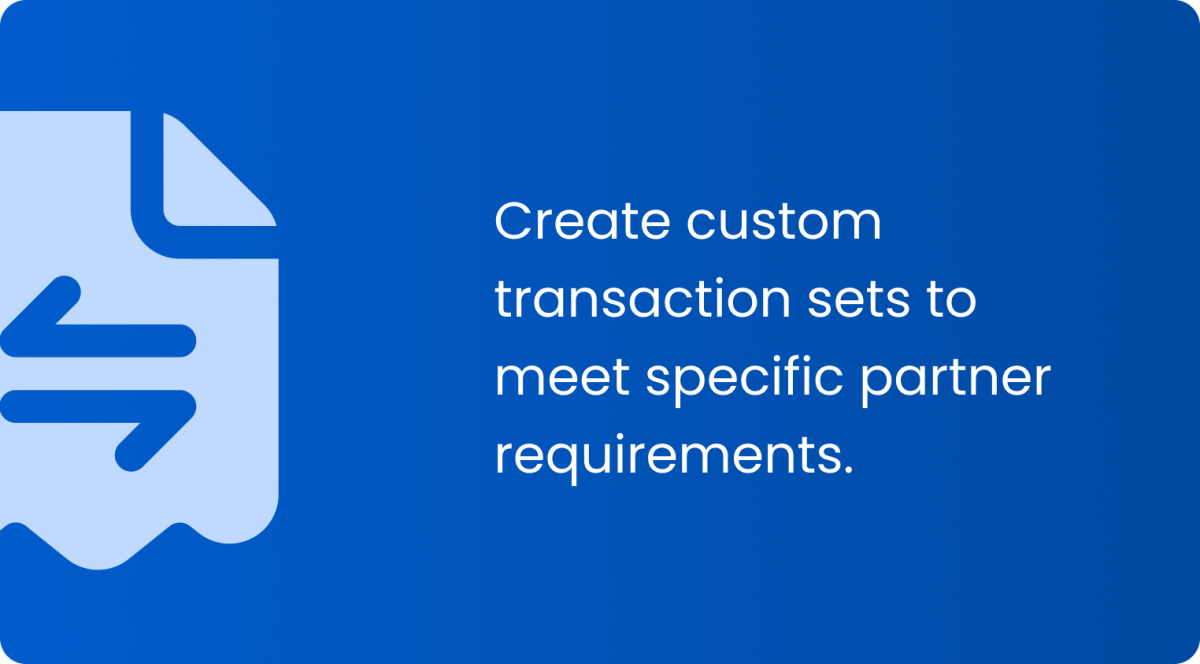 Create custom transaction sets to meet specific partner requirements.